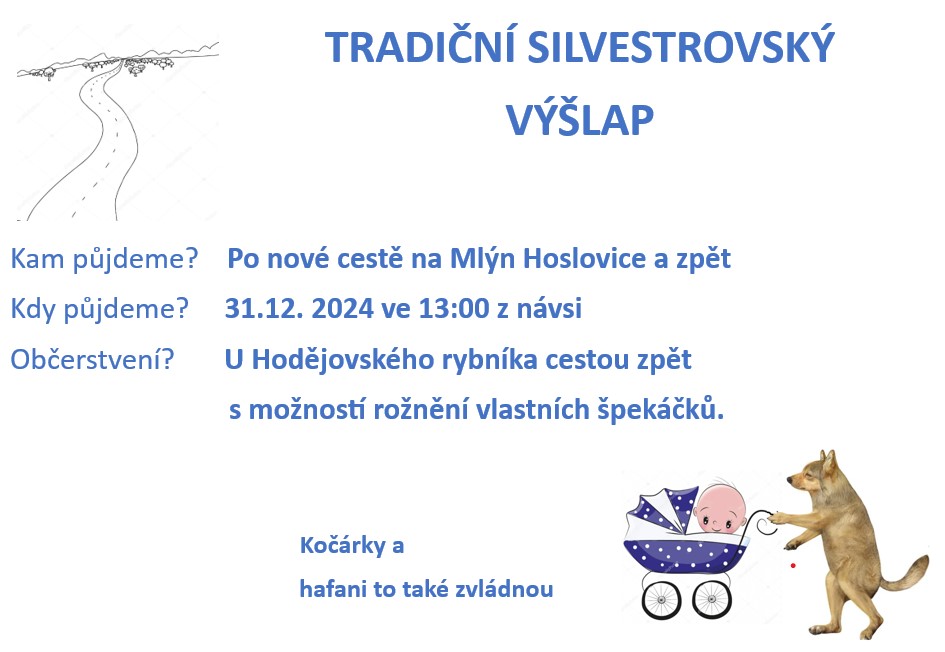 TRADIČNÍ SILVESTROVSKÝ VÝŠLAP

Kam půjdeme? Po nové cestě na Mlýn Hoslovice a zpět

Kdy půjdeme? 31.12. 2024 ve 13:00 z návsi

Občerstvení? U Hodějovského rybníka cestou zpět s možností rožnění vlastních špekáčků.

Kočárky a hafani to také zvládnou